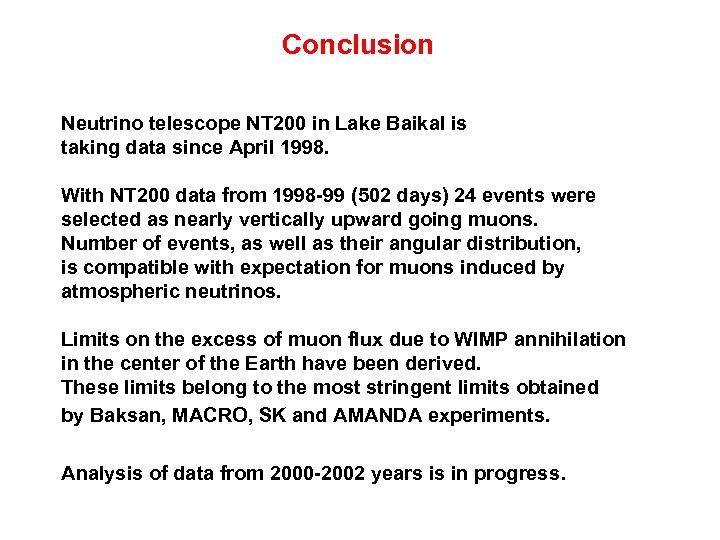 Conclusion

Neutrino telescope NT200 in Lake Baikal is taking data since April 1998.

With NT200 data from 1998-99 (502 days) 24 events were selected as nearly vertically upward going muons. Number of events, as well as their angular distribution, is compatible with expectation for muons induced by atmospheric neutrinos.

Limits on the excess of muon flux due to WIMP annihilation in the center of the Earth have been derived. These limits belong to the most stringent limits obtained by Baksan, MACRO, SK and AMANDA experiments.

Analysis of data from 2000-2002 years is in progress.